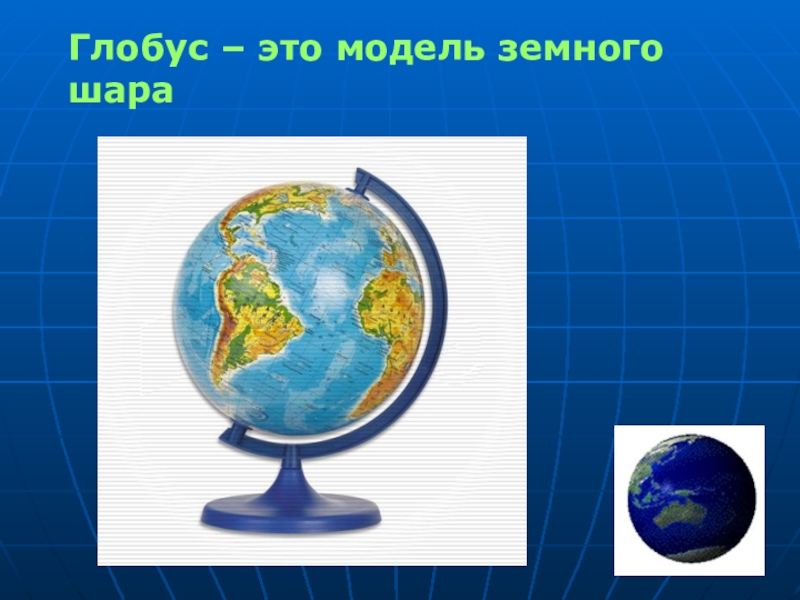 Глобус – это модель земного шара